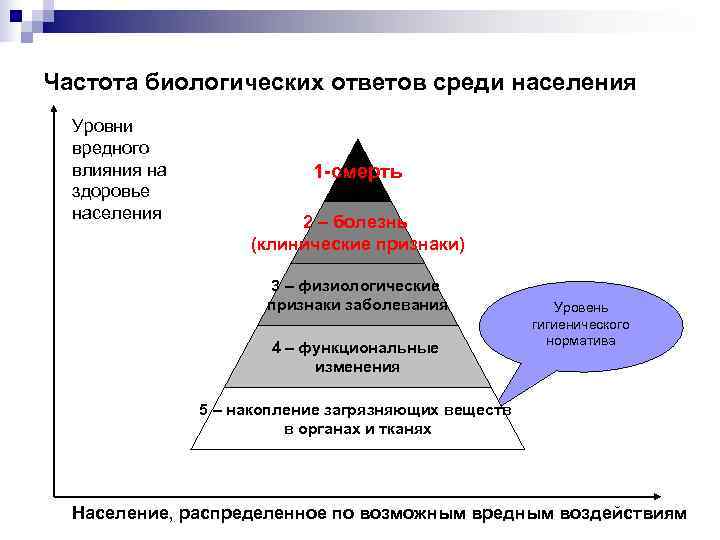 Частота биологических ответов среди населения

Уровни вредного влияния на здоровье населения

1-смерть

2 – болезнь (клинические признаки)

3 – физиологические признаки заболевания

4 – функциональные изменения

5 – накопление загрязняющих веществ в органах и тканях

Уровень гигиенического норматива

Население, распределенное по возможным вредным воздействиям